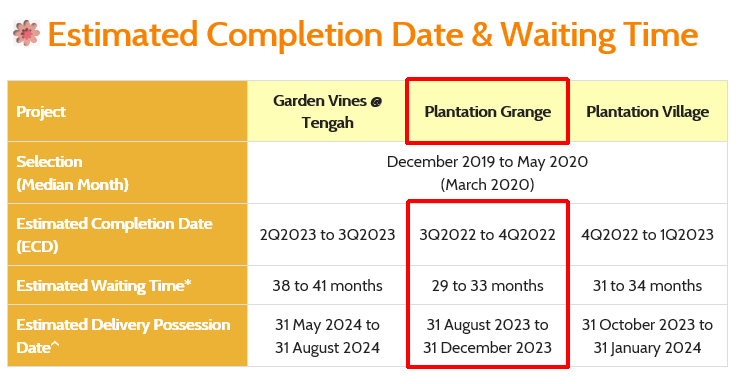 Estimated Completion Date & Waiting Time

| Project | Garden Vines @ Tengah | Plantation Grange | Plantation Village |
|---|---|---|---|
| Selection (Median Month) | December 2019 to May 2020 (March 2020) | | |
| Estimated Completion Date (ECD) | 2Q2023 to 3Q2023 | 3Q2022 to 4Q2022 | 4Q2022 to 1Q2023 |
| Estimated Waiting Time* | 38 to 41 months | 29 to 33 months | 31 to 34 months |
| Estimated Delivery Possession Date^ | 31 May 2024 to 31 August 2024 | 31 August 2023 to 31 December 2023 | 31 October 2023 to 31 January 2024 |